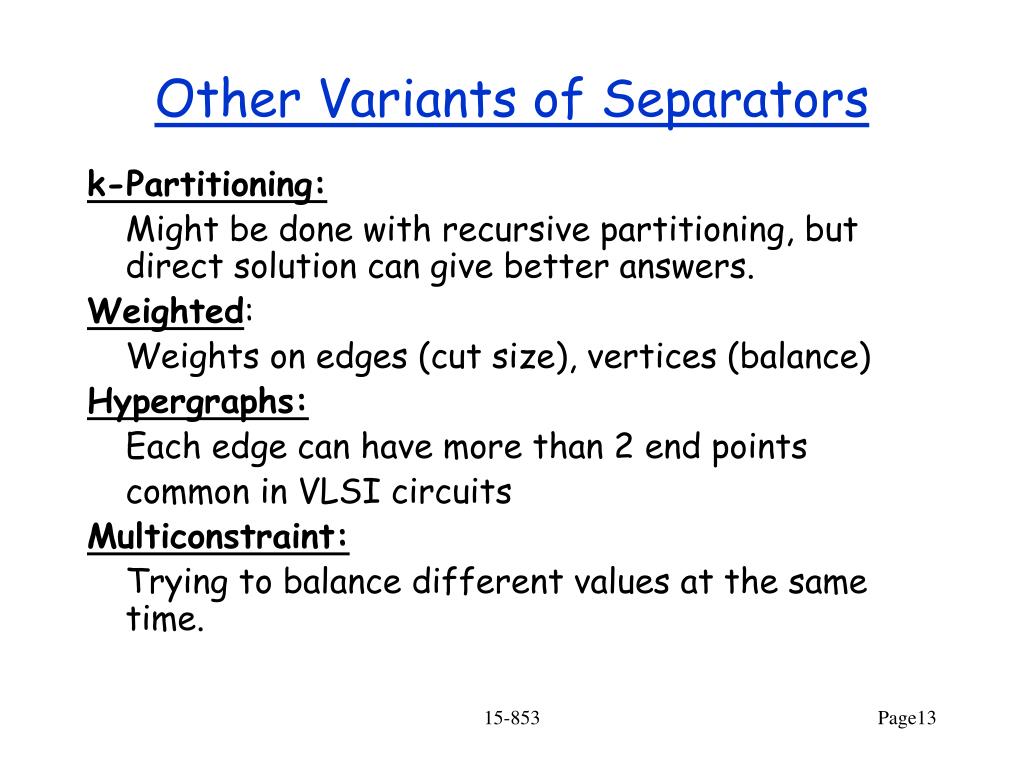 Other Variants of Separators

k-Partitioning:

Might be done with recursive partitioning, but direct solution can give better answers.

Weighted:

Weights on edges (cut size), vertices (balance)

Hypergraphs:

Each edge can have more than 2 end points

common in VLSI circuits

Multiconstraint:

Trying to balance different values at the same time.

15-853

Page13